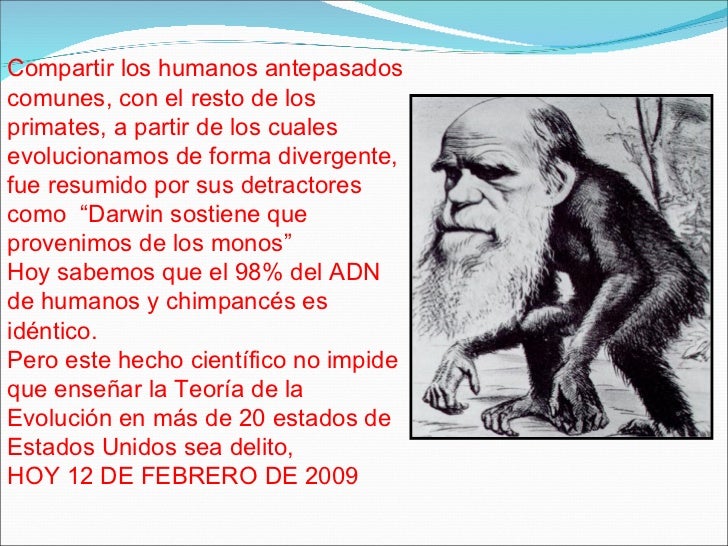 Compartir los humanos antepasados comunes, con el resto de los primates, a partir de los cuales evolucionamos de forma divergente, fue resumido por sus detractores como  “Darwin sostiene que provenimos de los monos”
Hoy sabemos que el 98% del ADN de humanos y chimpancés es idéntico.
Pero este hecho científico no impide que enseñar la Teoría de la Evolución en más de 20 estados de Estados Unidos sea delito,
HOY 12 DE FEBRERO DE 2009